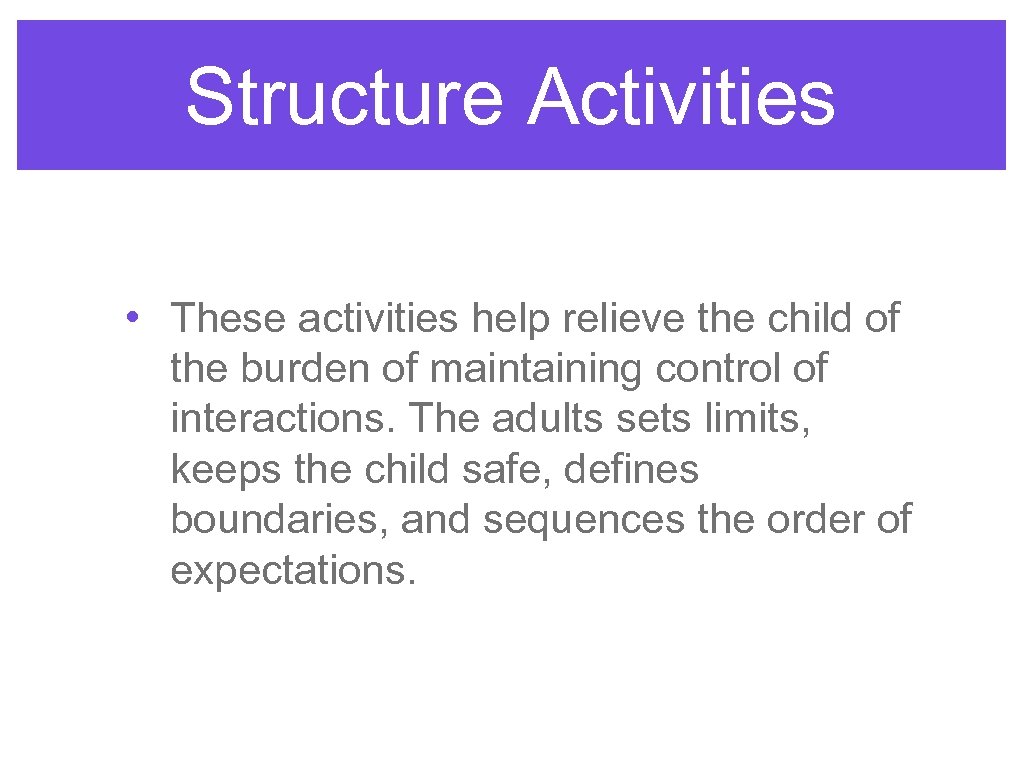 Structure Activities

• These activities help relieve the child of the burden of maintaining control of interactions. The adults sets limits, keeps the child safe, defines boundaries, and sequences the order of expectations.